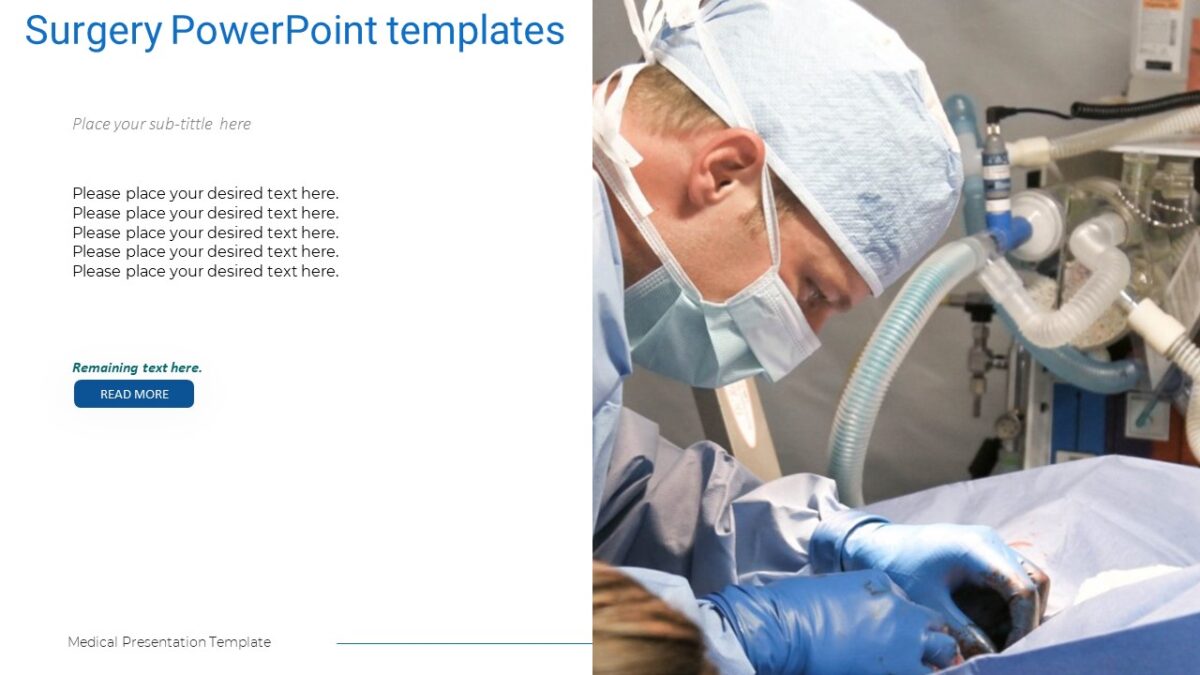 Surgery PowerPoint templates

Place your sub-tittle here

Please place your desired text here.
Please place your desired text here.
Please place your desired text here.
Please place your desired text here.
Please place your desired text here.

Remaining text here.

READ MORE

Medical Presentation Template